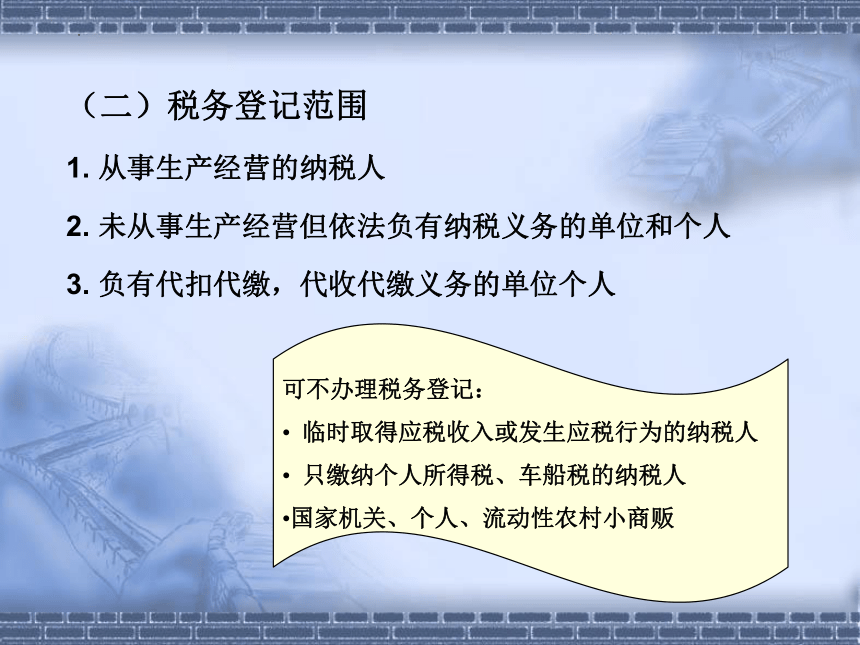 （二）税务登记范围

1. 从事生产经营的纳税人

2. 未从事生产经营但依法负有纳税义务的单位和个人

3. 负有代扣代缴，代收代缴义务的单位个人

可不办理税务登记：

• 临时取得应税收入或发生应税行为的纳税人

• 只缴纳个人所得税、车船税的纳税人

•国家机关、个人、流动性农村小商贩